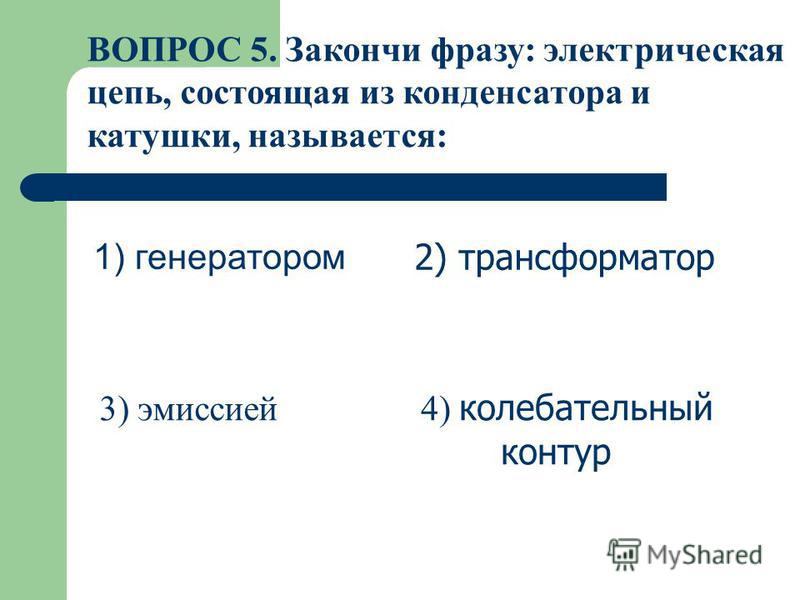 ВОПРОС 5. Закончи фразу: электрическая цепь, состоящая из конденсатора и катушки, называется:

1) генератором

2) трансформатор

3) эмиссией

4) колебательный контур

MyShared